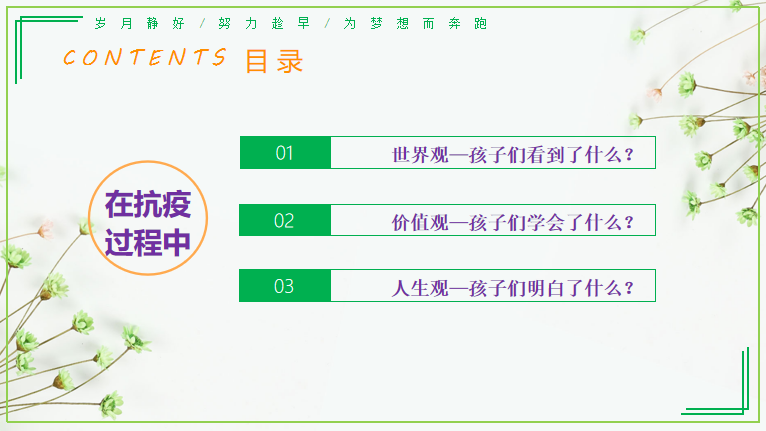 岁月静好 / 努力趁早 / 为梦想而奔跑

CONTENTS 目录

在抗疫过程中

01 世界观—孩子们看到了什么？

02 价值观—孩子们学会了什么？

03 人生观—孩子们明白了什么？